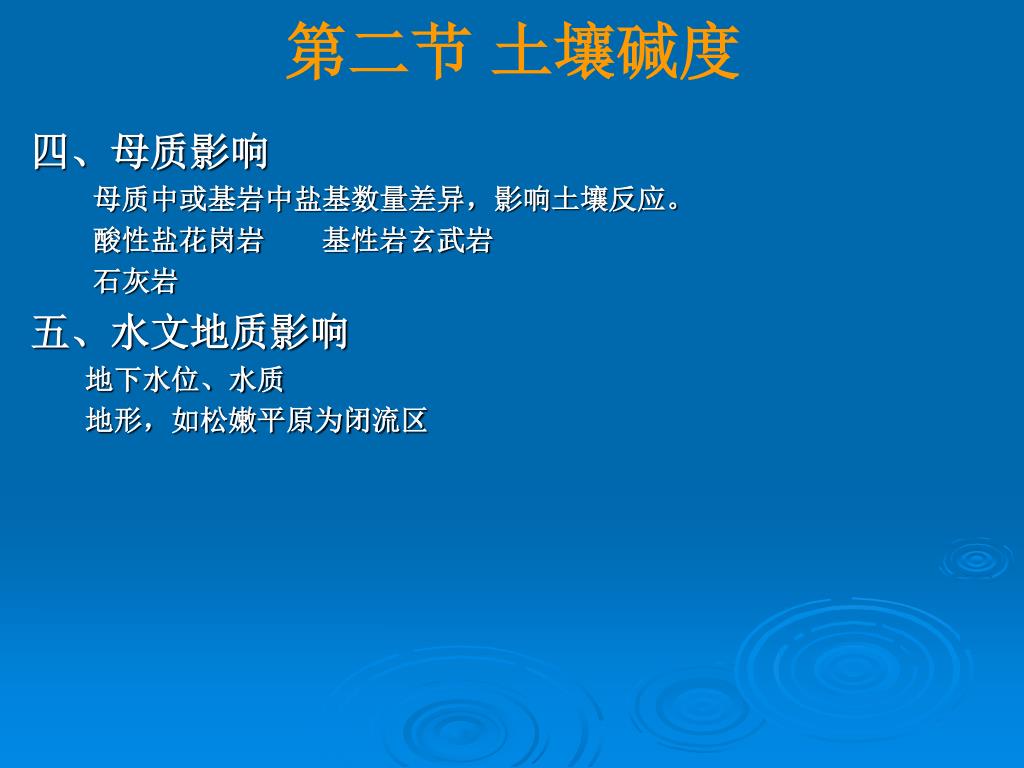 第二节 土壤碱度

四、母质影响

母质中或基岩中盐基数量差异，影响土壤反应。

酸性盐花岗岩　　基性岩玄武岩

石灰岩

五、水文地质影响

地下水位、水质

地形，如松嫩平原为闭流区